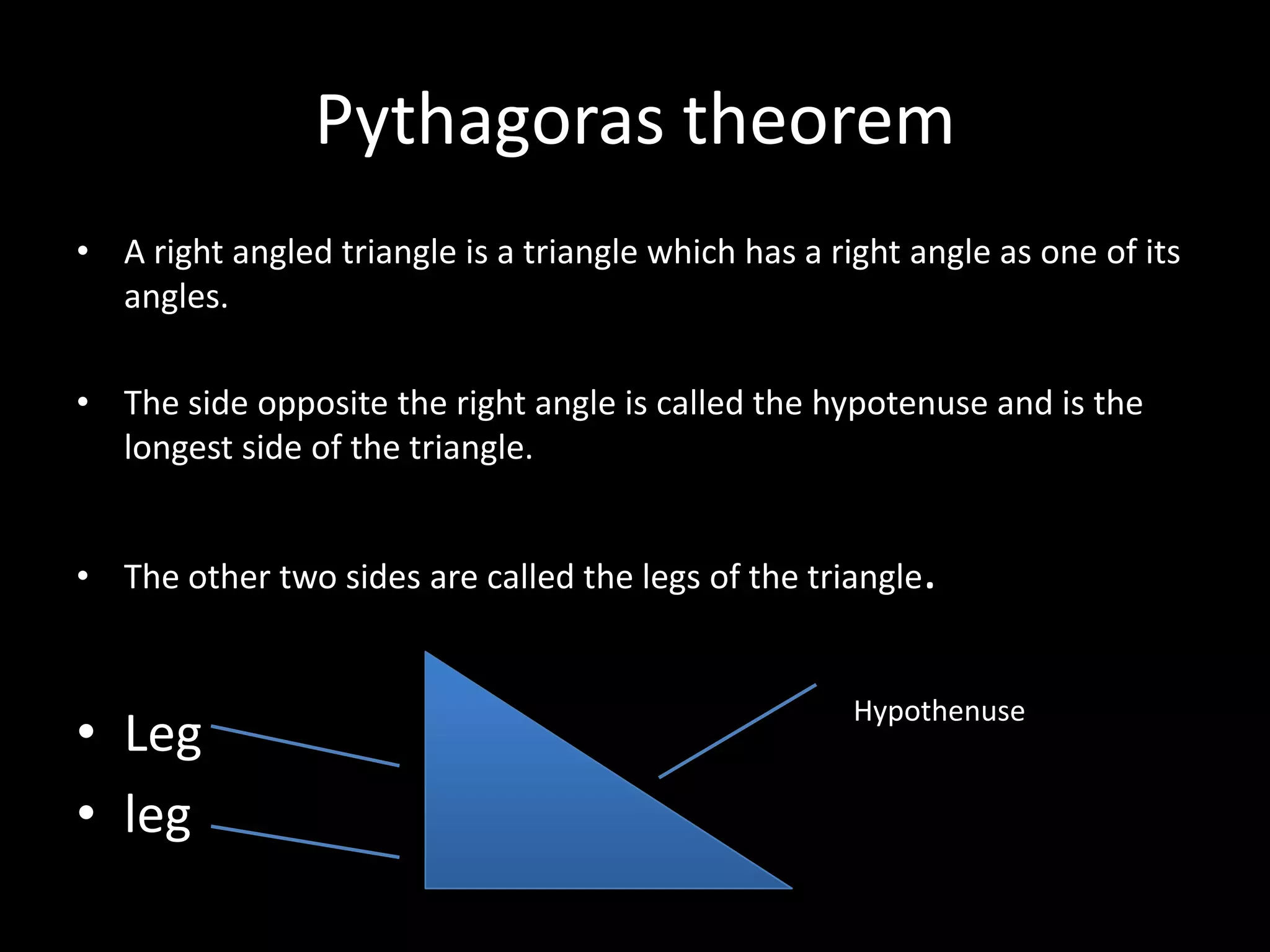 Pythagoras theorem

• A right angled triangle is a triangle which has a right angle as one of its angles.

• The side opposite the right angle is called the hypotenuse and is the longest side of the triangle.

• The other two sides are called the legs of the triangle.

• Leg
• leg

Hypothenuse